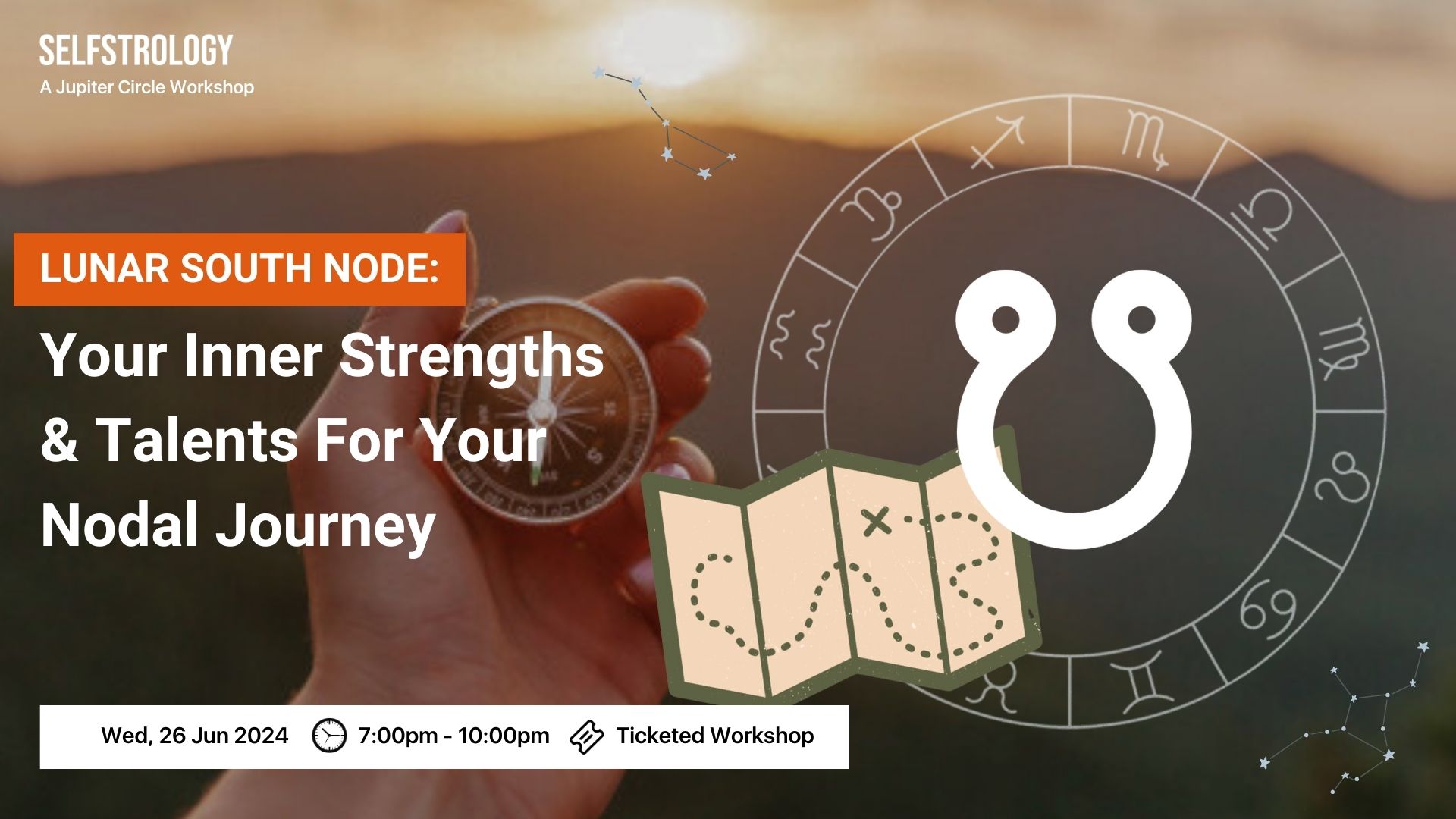 SELFSTROLOGY
A Jupiter Circle Workshop

LUNAR SOUTH NODE:

Your Inner Strengths & Talents For Your Nodal Journey

Wed, 26 Jun 2024 7:00pm - 10:00pm Ticketed Workshop